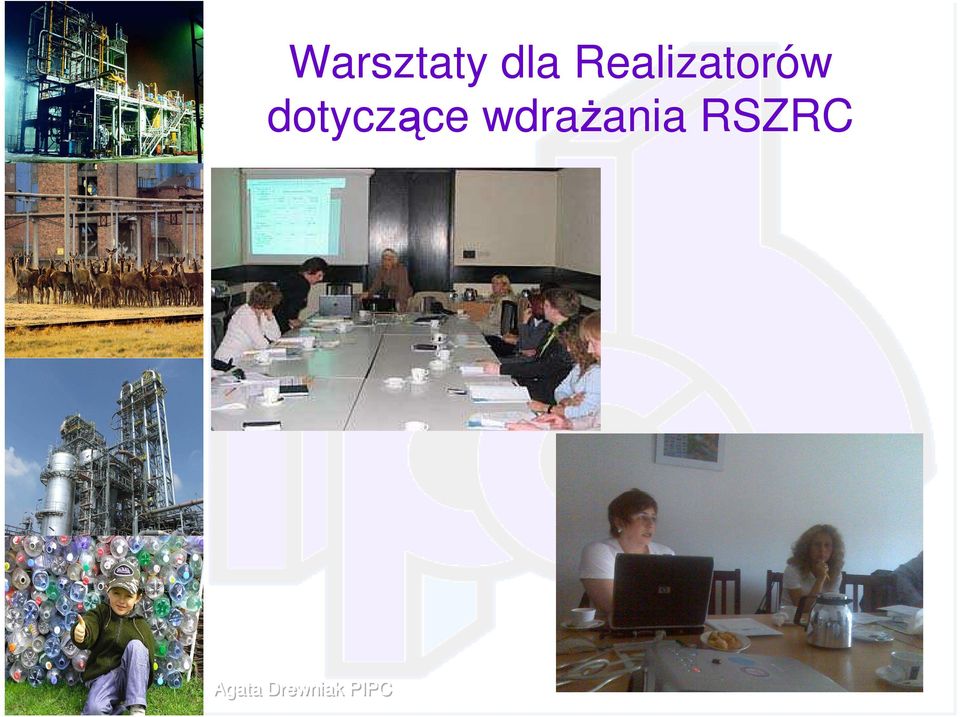 Warsztaty dla Realizatorów dotyczące wdrażania RSZRC

Agata Drewniak PIPC